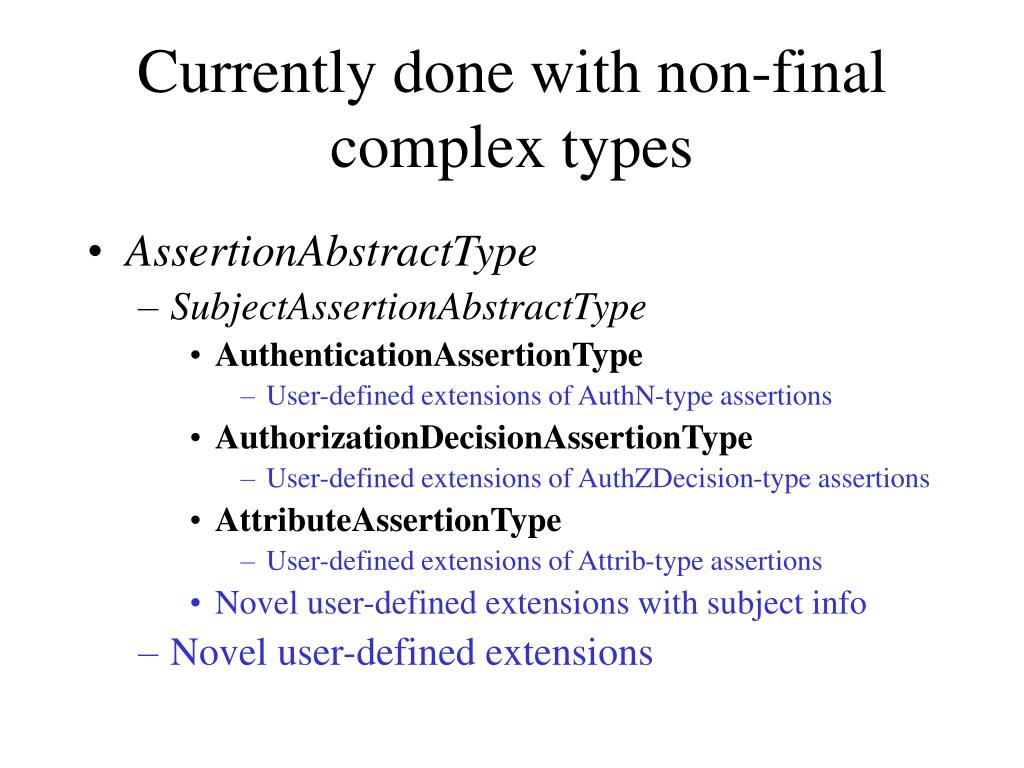 Currently done with non-final complex types

• AssertionAbstractType
– SubjectAssertionAbstractType
• AuthenticationAssertionType
– User-defined extensions of AuthN-type assertions
• AuthorizationDecisionAssertionType
– User-defined extensions of AuthZDecision-type assertions
• AttributeAssertionType
– User-defined extensions of Attrib-type assertions
• Novel user-defined extensions with subject info
– Novel user-defined extensions